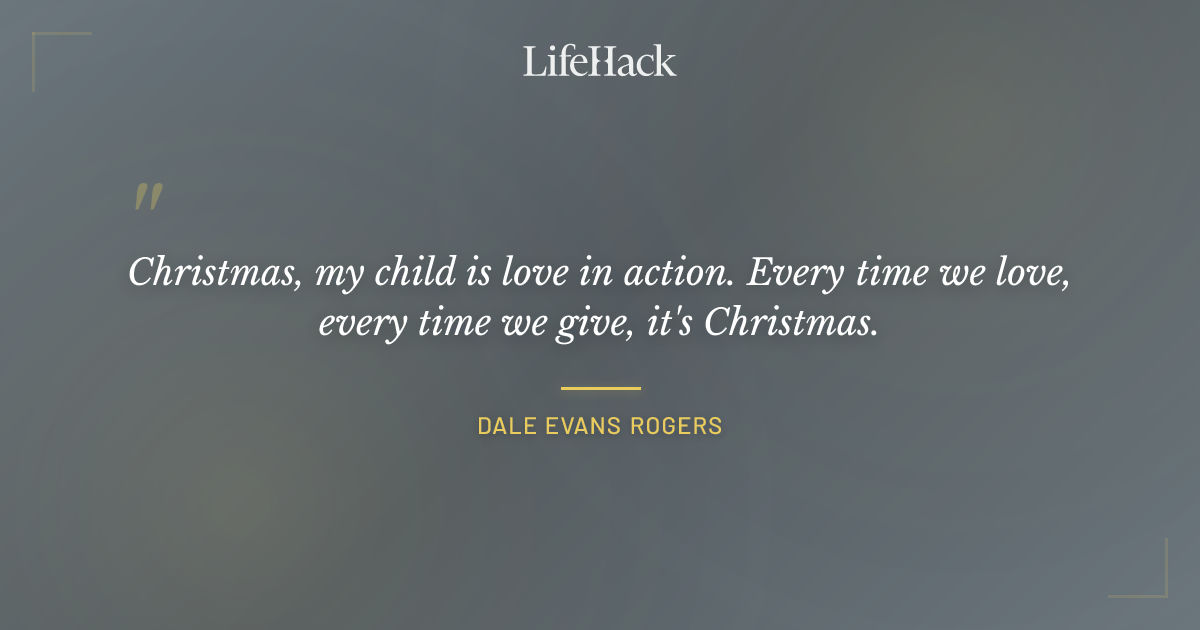 LifeHack

"

Christmas, my child is love in action. Every time we love, every time we give, it's Christmas.

DALE EVANS ROGERS